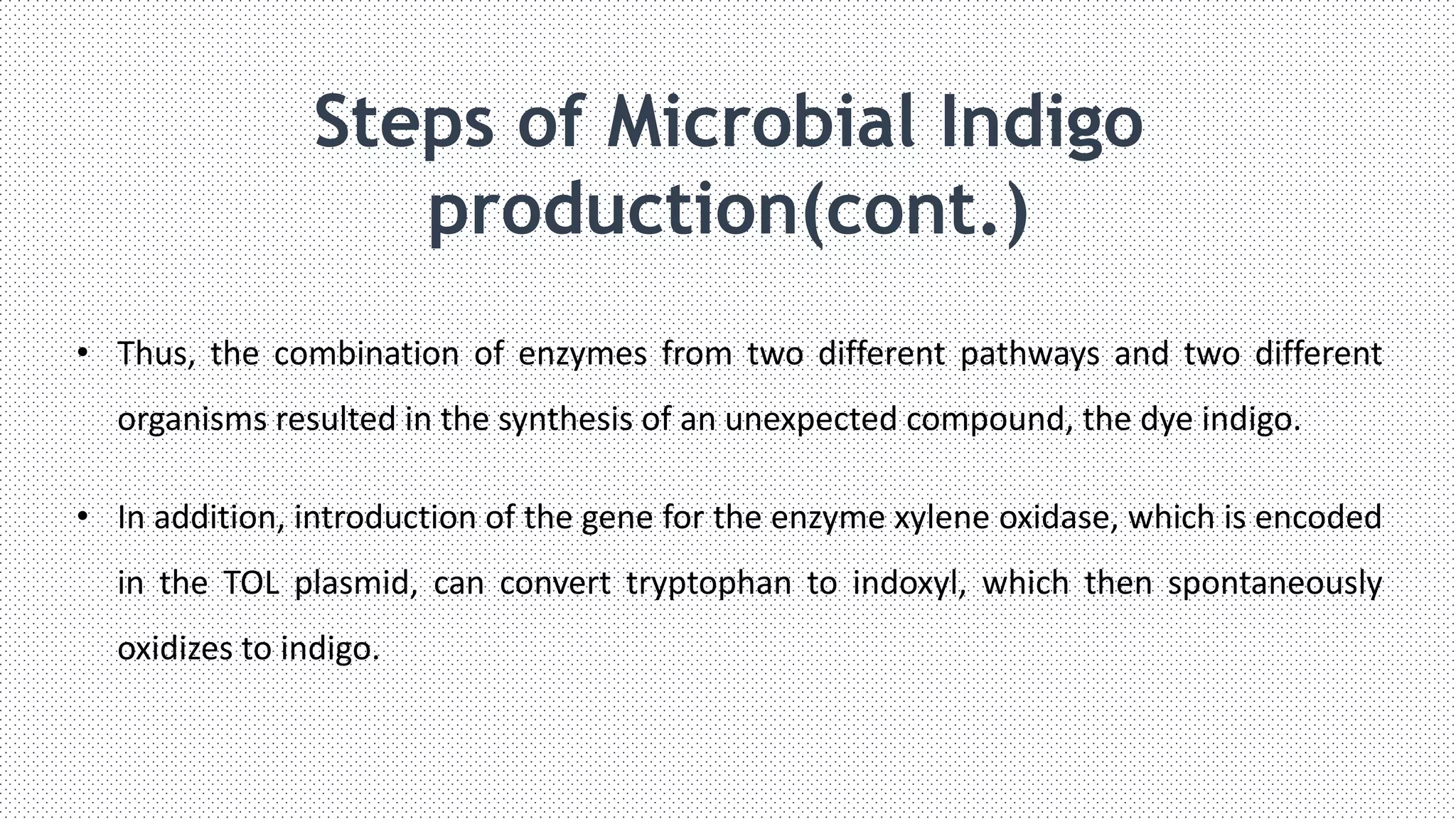 Steps of Microbial Indigo production(cont.)

• Thus, the combination of enzymes from two different pathways and two different organisms resulted in the synthesis of an unexpected compound, the dye indigo.

• In addition, introduction of the gene for the enzyme xylene oxidase, which is encoded in the TOL plasmid, can convert tryptophan to indoxyl, which then spontaneously oxidizes to indigo.